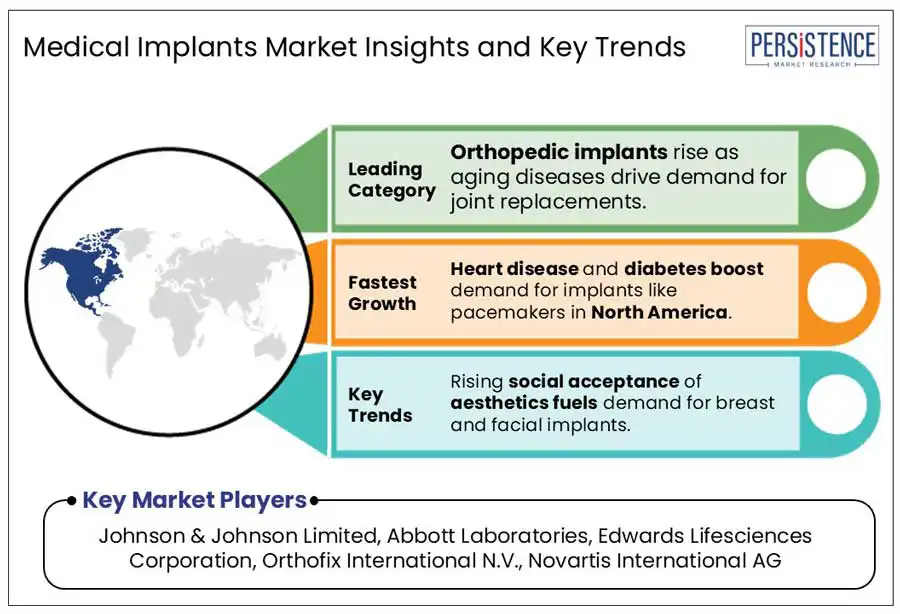 Medical Implants Market Insights and Key Trends

PERSISTENCE MARKET RESEARCH

Leading Category

Orthopedic implants rise as aging diseases drive demand for joint replacements.

Fastest Growth

Heart disease and diabetes boost demand for implants like pacemakers in North America.

Key Trends

Rising social acceptance of aesthetics fuels demand for breast and facial implants.

Key Market Players

Johnson & Johnson Limited, Abbott Laboratories, Edwards Lifesciences Corporation, Orthofix International N.V., Novartis International AG